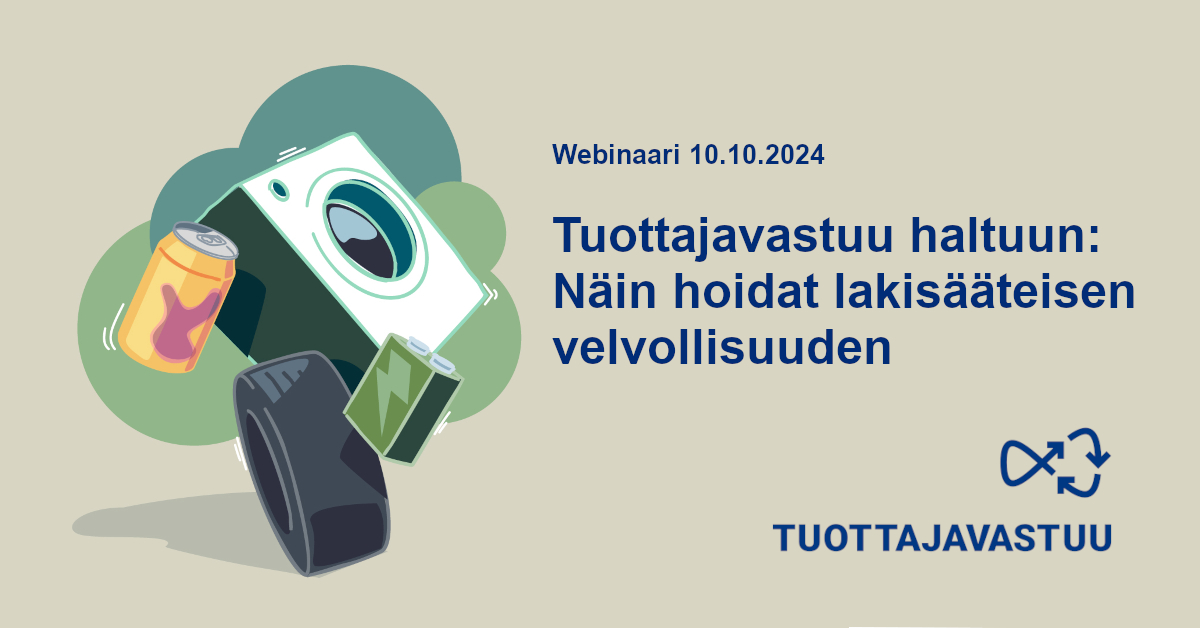 Webinaari 10.10.2024

Tuottajavastuu haltuun: Näin hoidat lakisääteisen velvollisuuden

TUOTTAJAVASTUU